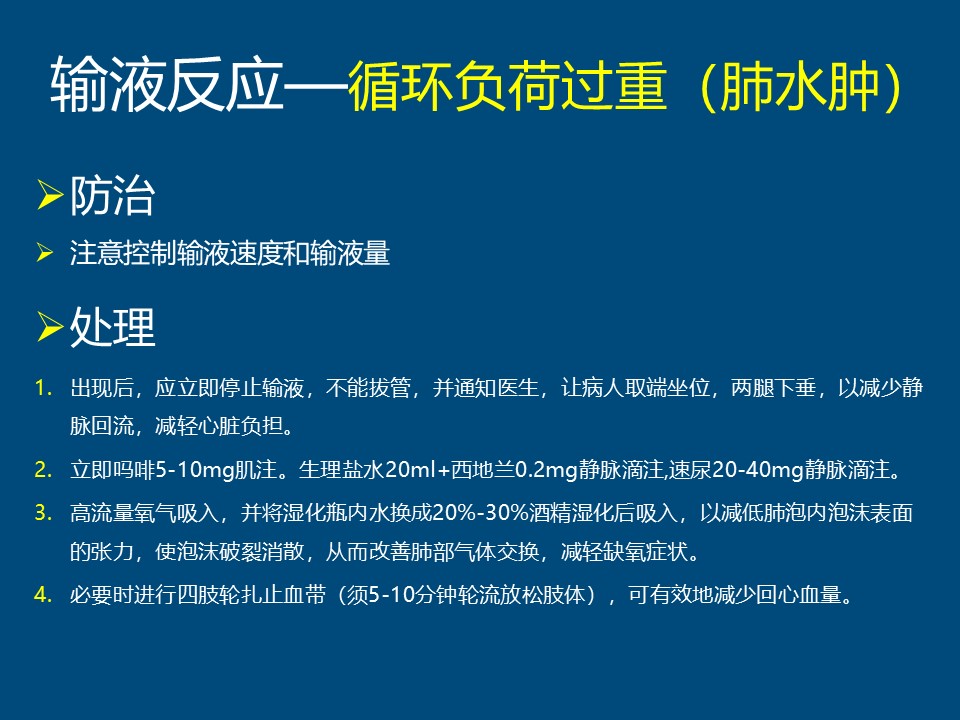 输液反应—循环负荷过重（肺水肿）

➢防治

➢ 注意控制输液速度和输液量

➢处理

1. 出现后，应立即停止输液，不能拔管，并通知医生，让病人取端坐位，两腿下垂，以减少静脉回流，减轻心脏负担。

2. 立即吗啡5-10mg肌注。生理盐水20ml+西地兰0.2mg静脉滴注,速尿20-40mg静脉滴注。

3. 高流量氧气吸入，并将湿化瓶内水换成20%-30%酒精湿化后吸入，以减低肺泡内泡沫表面的张力，使泡沫破裂消散，从而改善肺部气体交换，减轻缺氧症状。

4. 必要时进行四肢轮扎止血带（须5-10分钟轮流放松肢体），可有效地减少回心血量。